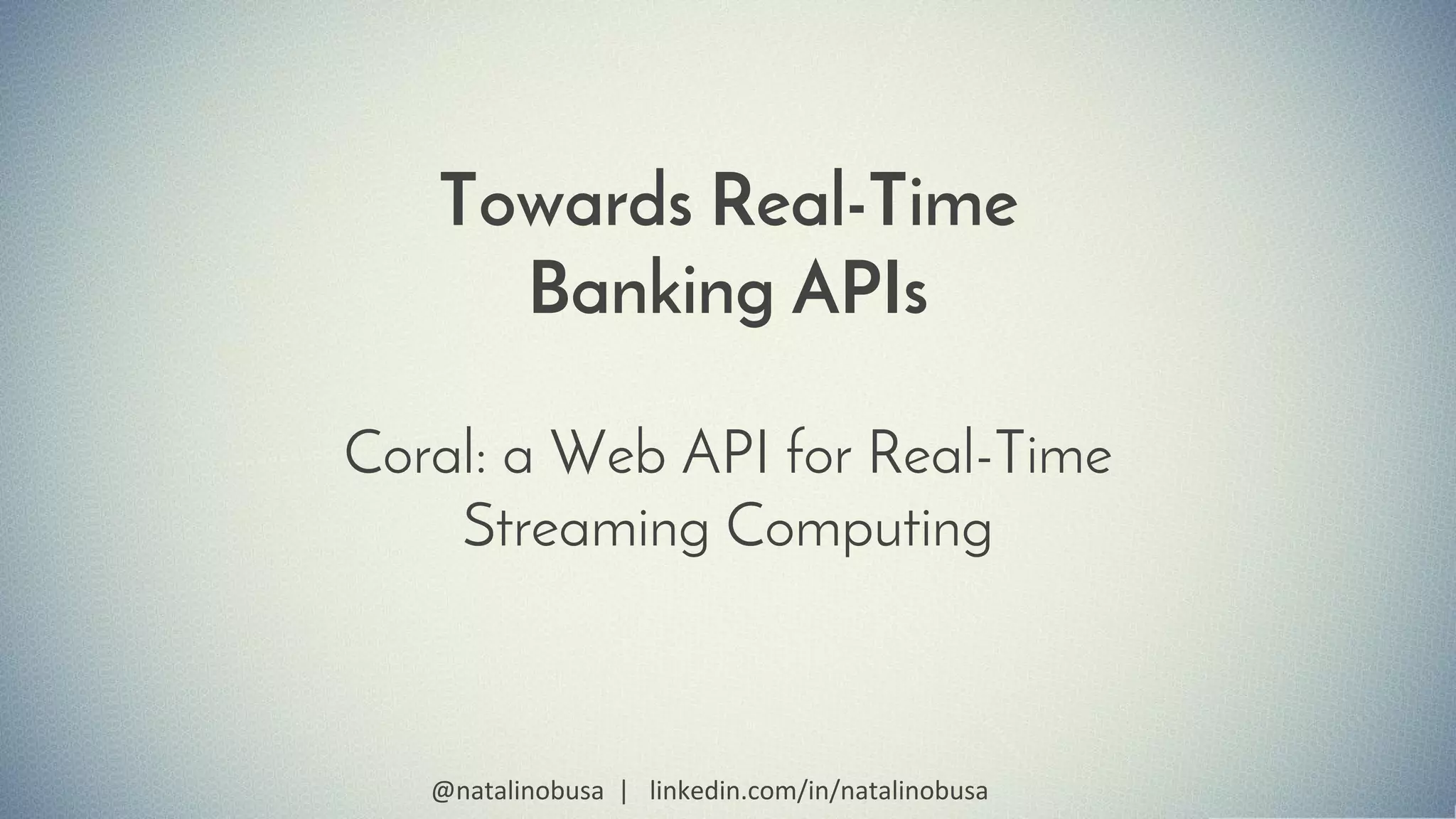 Towards Real-Time Banking APIs

Coral: a Web API for Real-Time Streaming Computing

@natalinobusa | linkedin.com/in/natalinobusa